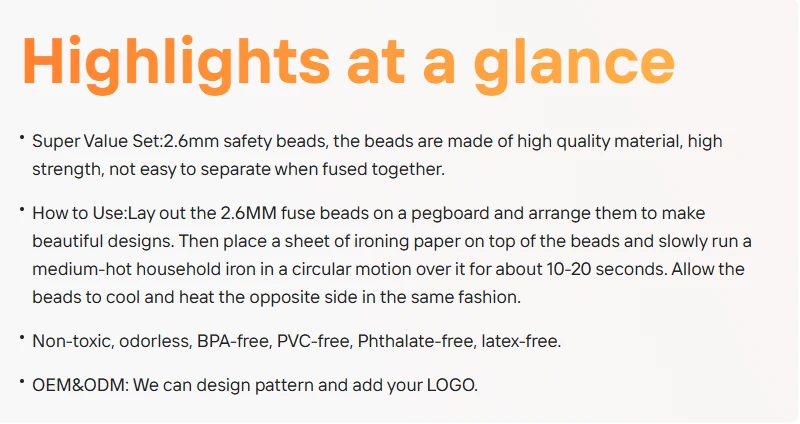 Highlights at a glance

• Super Value Set:2.6mm safety beads, the beads are made of high quality material, high strength, not easy to separate when fused together.

• How to Use:Lay out the 2.6MM fuse beads on a pegboard and arrange them to make beautiful designs. Then place a sheet of ironing paper on top of the beads and slowly run a medium-hot household iron in a circular motion over it for about 10-20 seconds. Allow the beads to cool and heat the opposite side in the same fashion.

• Non-toxic, odorless, BPA-free, PVC-free, Phthalate-free, latex-free.

• OEM&ODM: We can design pattern and add your LOGO.